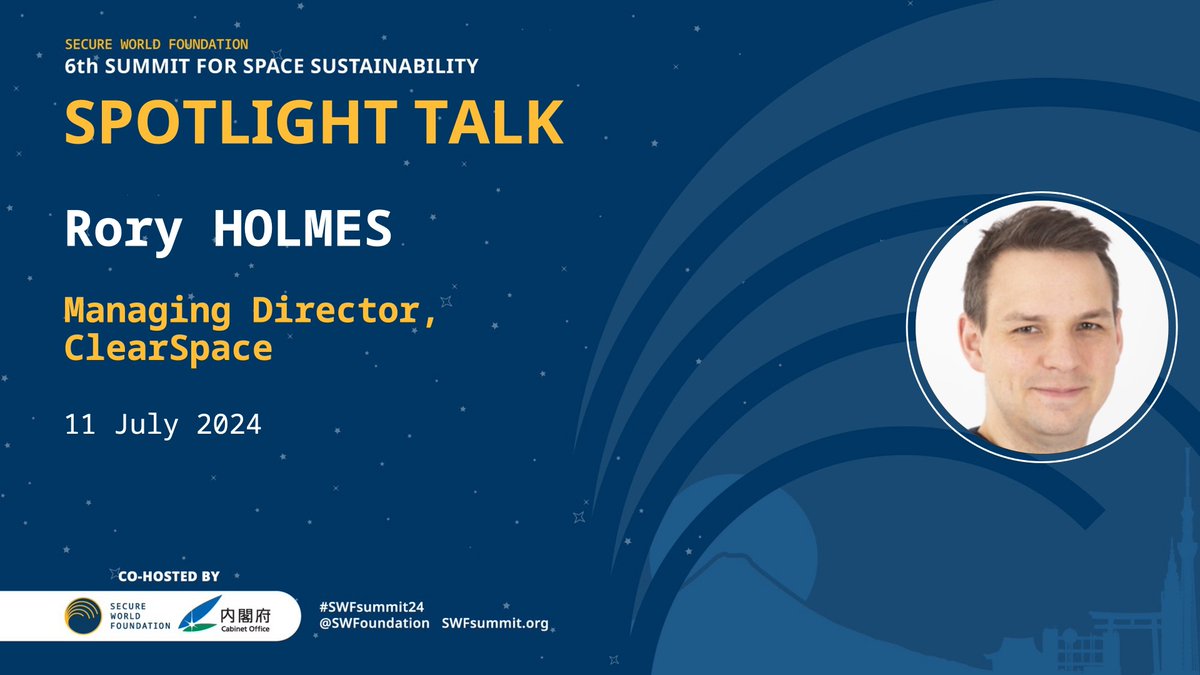 SECURE WORLD FOUNDATION
6th SUMMIT FOR SPACE SUSTAINABILITY
SPOTLIGHT TALK

Rory HOLMES

Managing Director, ClearSpace

11 July 2024

CO-HOSTED BY
SECURE WORLD FOUNDATION
内閣府 Cabinet Office

#SWFsummit24
@SWFoundation SWFsummit.org